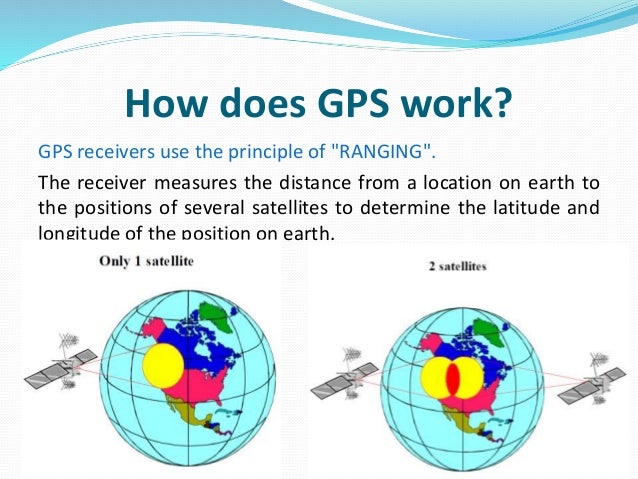 How does GPS work?

GPS receivers use the principle of "RANGING".

The receiver measures the distance from a location on earth to the positions of several satellites to determine the latitude and longitude of the position on earth.

Only 1 satellite

2 satellites